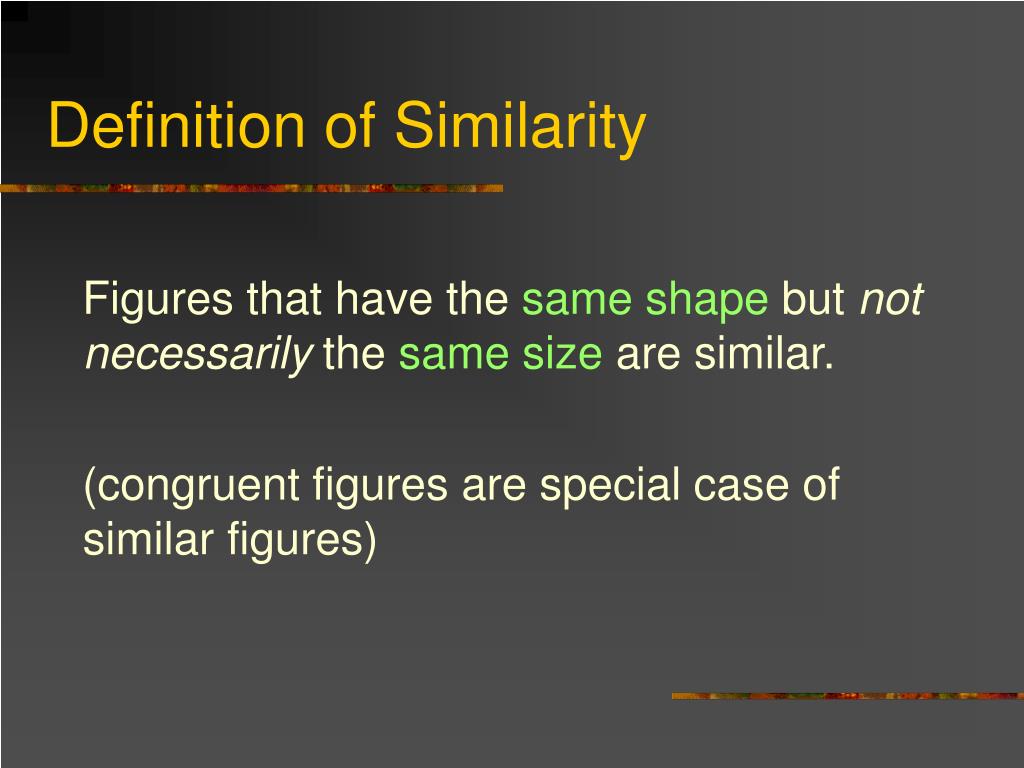 Definition of Similarity

Figures that have the same shape but not necessarily the same size are similar.

(congruent figures are special case of similar figures)